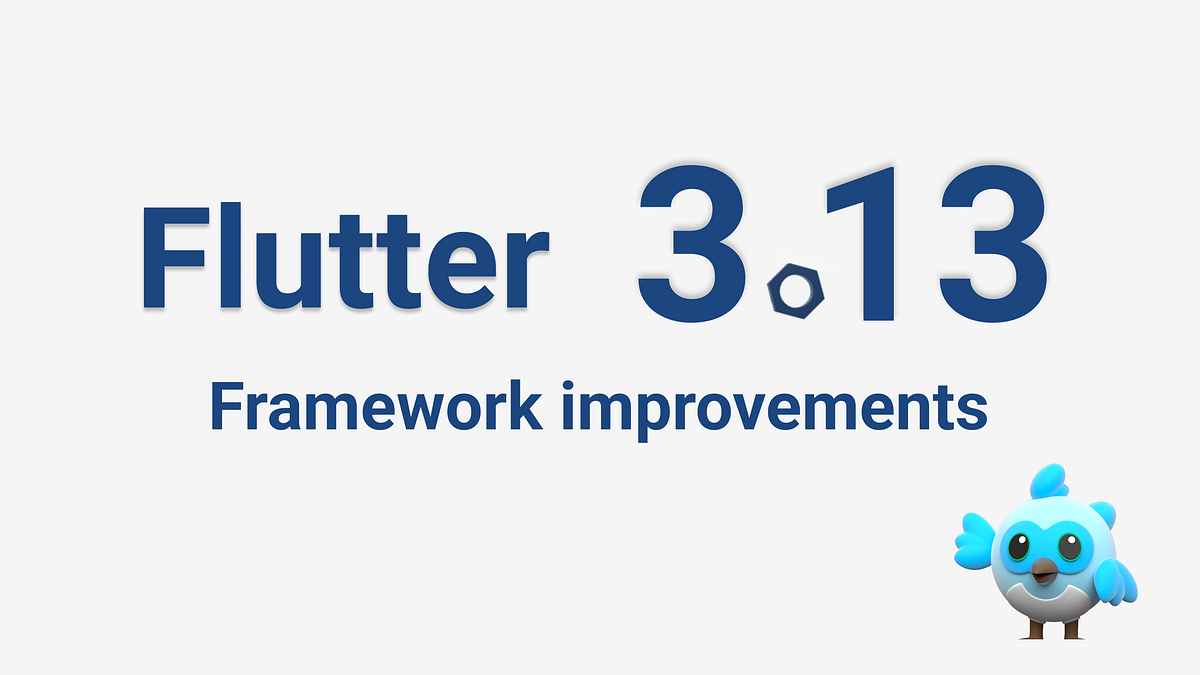 Flutter 3.13

Framework improvements